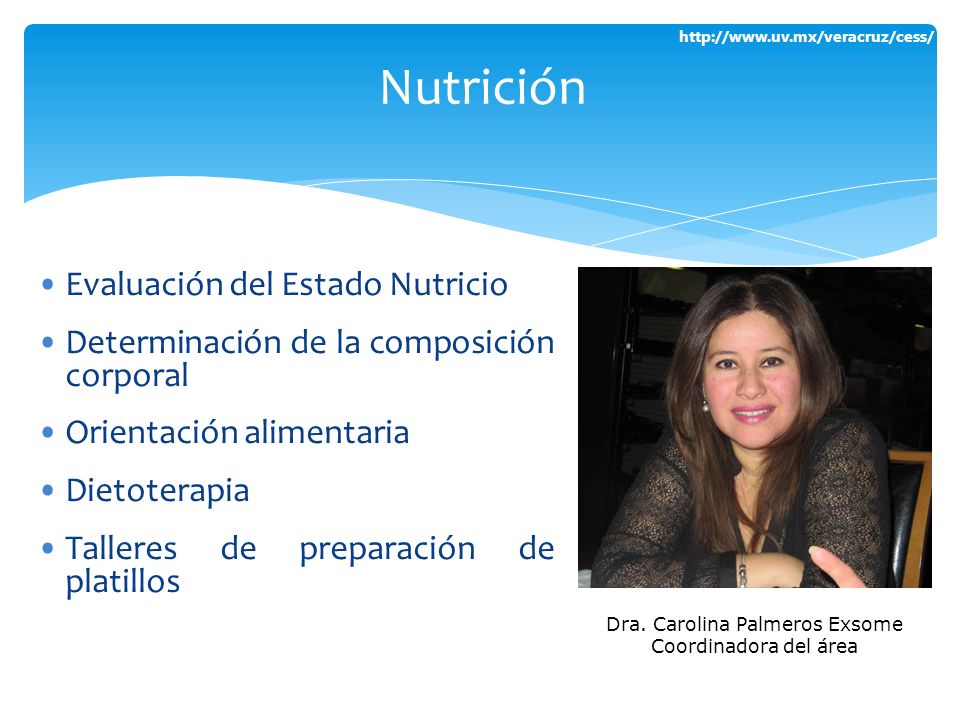 http://www.uv.mx/veracruz/cess/

Nutrición

• Evaluación del Estado Nutricio
• Determinación de la composición corporal
• Orientación alimentaria
• Dietoterapia
• Talleres de preparación de platillos

Dra. Carolina Palmeros Exsome
Coordinadora del área